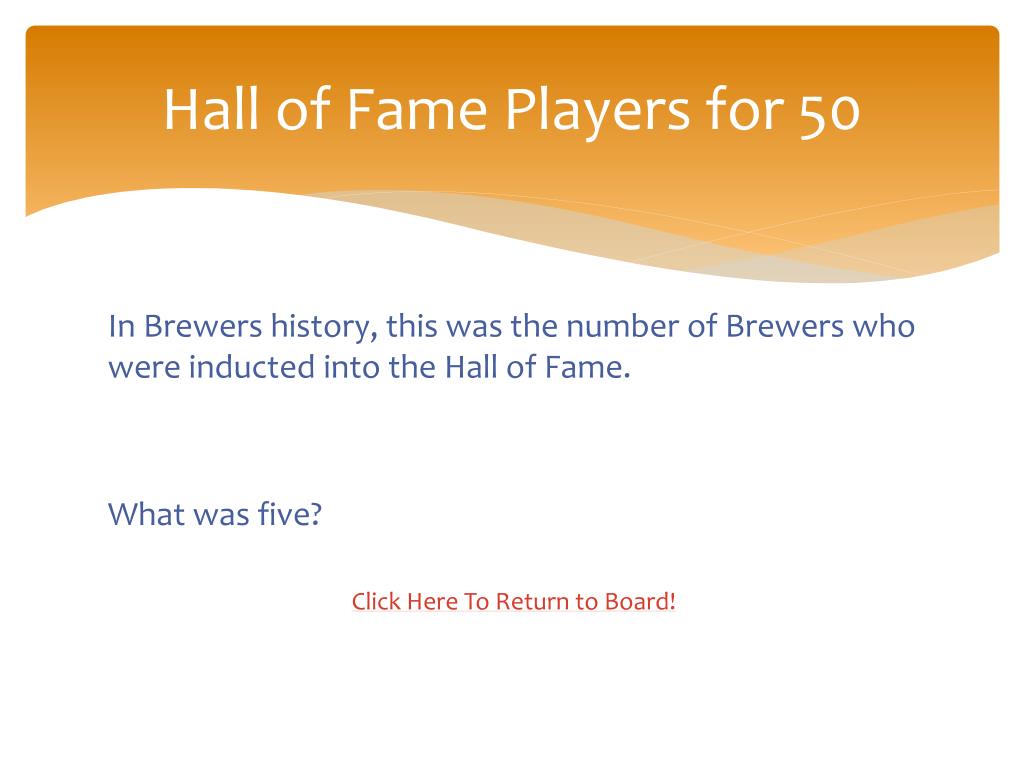 Hall of Fame Players for 50

In Brewers history, this was the number of Brewers who were inducted into the Hall of Fame.

What was five?

Click Here To Return to Board!